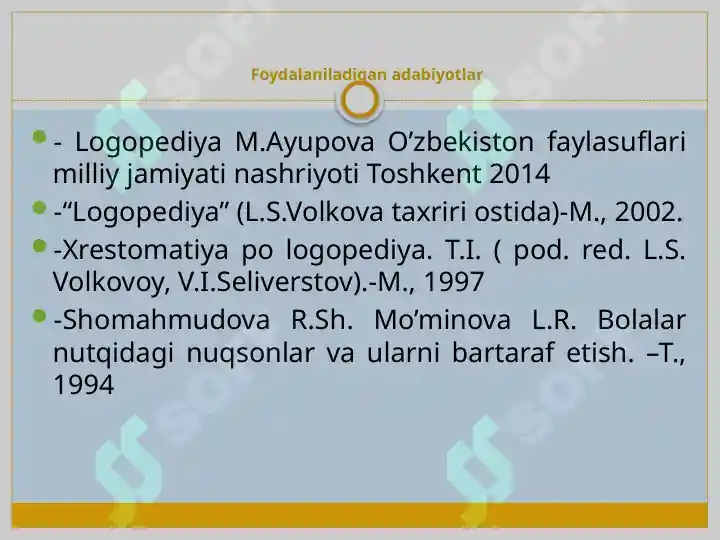 Foydalaniladigan adabiyotlar

- Logopediya M.Ayupova O’zbekiston faylasuflari milliy jamiyati nashriyoti Toshkent 2014

-“Logopediya” (L.S.Volkova taxriri ostida)-M., 2002.

-Xrestomatiya po logopediya. T.I. ( pod. red. L.S. Volkovoy, V.I.Seliverstov).-M., 1997

-Shomahmudova R.Sh. Mo’minova L.R. Bolalar nutqidagi nuqsonlar va ularni bartaraf etish. –T., 1994